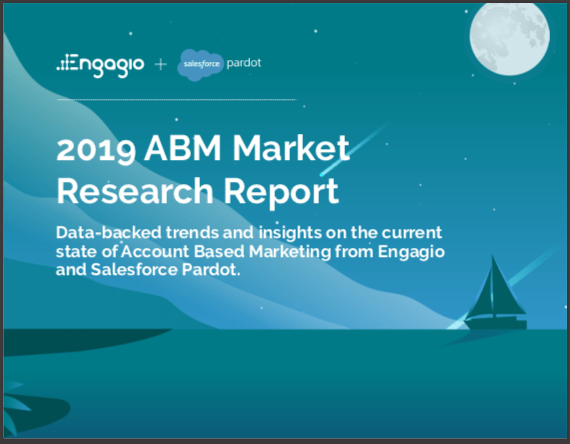 Engagio + salesforce pardot

2019 ABM Market Research Report

Data-backed trends and insights on the current state of Account Based Marketing from Engagio and Salesforce Pardot.